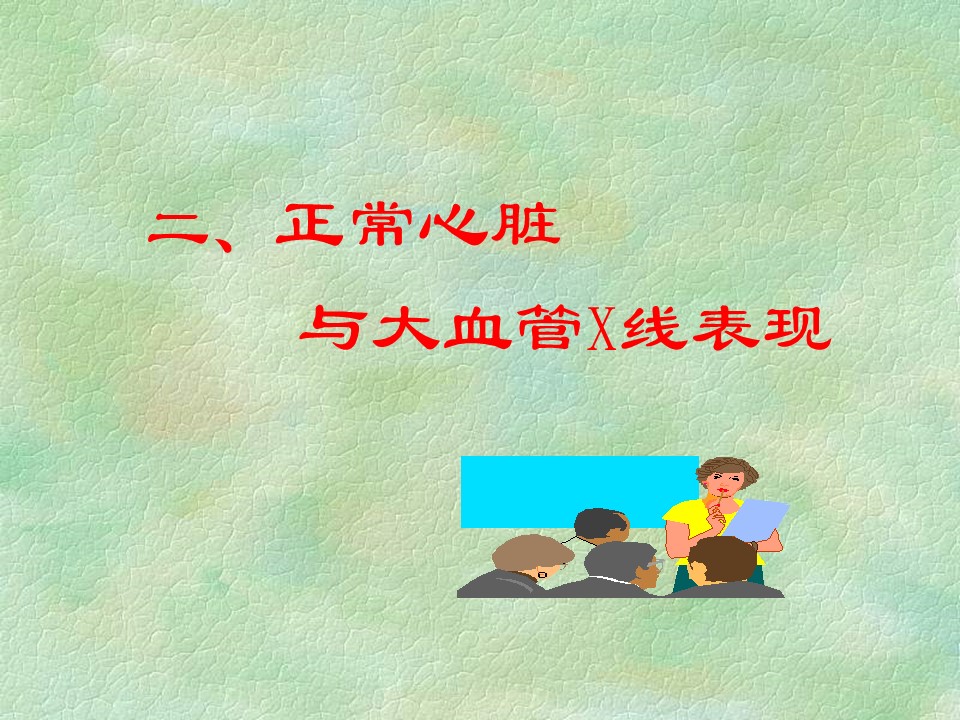 二、正常心脏

与大血管X线表现